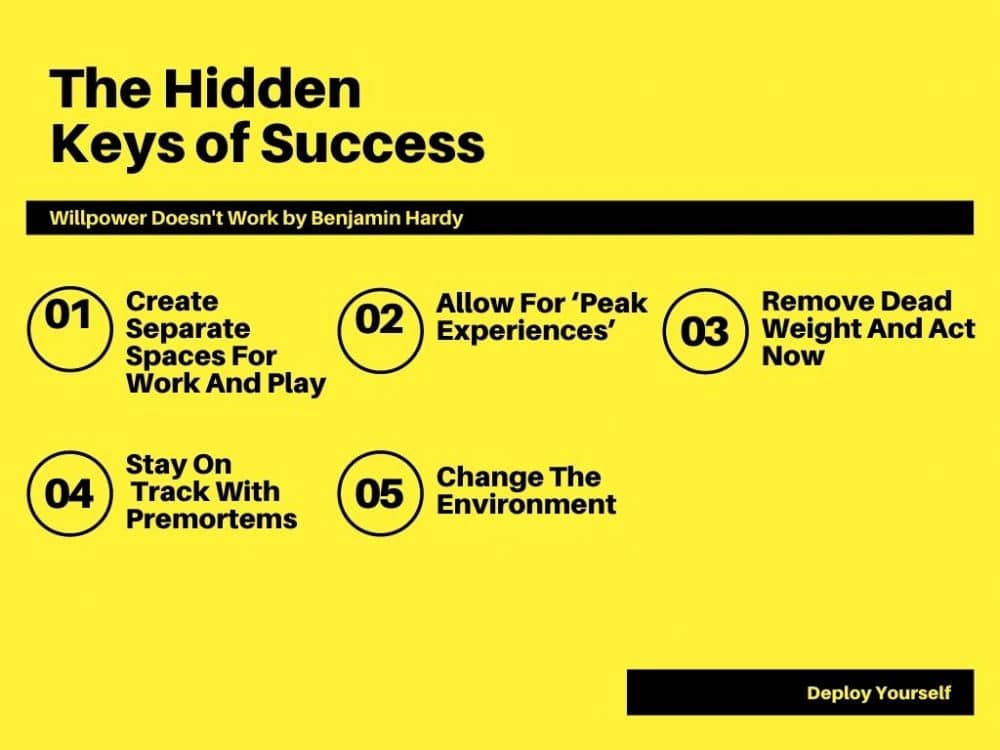 The Hidden Keys of Success

Willpower Doesn't Work by Benjamin Hardy

01 Create Separate Spaces For Work And Play

02 Allow For 'Peak Experiences'

03 Remove Dead Weight And Act Now

04 Stay On Track With Premortems

05 Change The Environment

Deploy Yourself